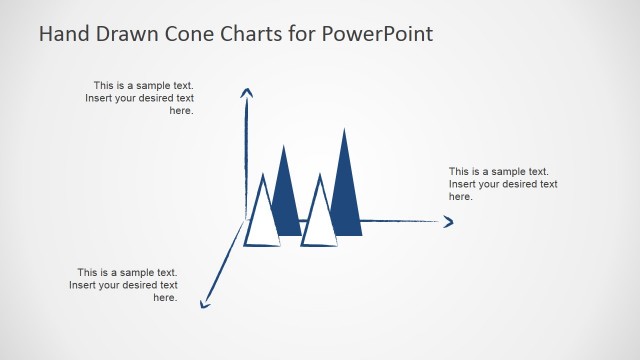 Hand Drawn Cone Charts for PowerPoint

This is a sample text. Insert your desired text here.

This is a sample text. Insert your desired text here.

This is a sample text. Insert your desired text here.